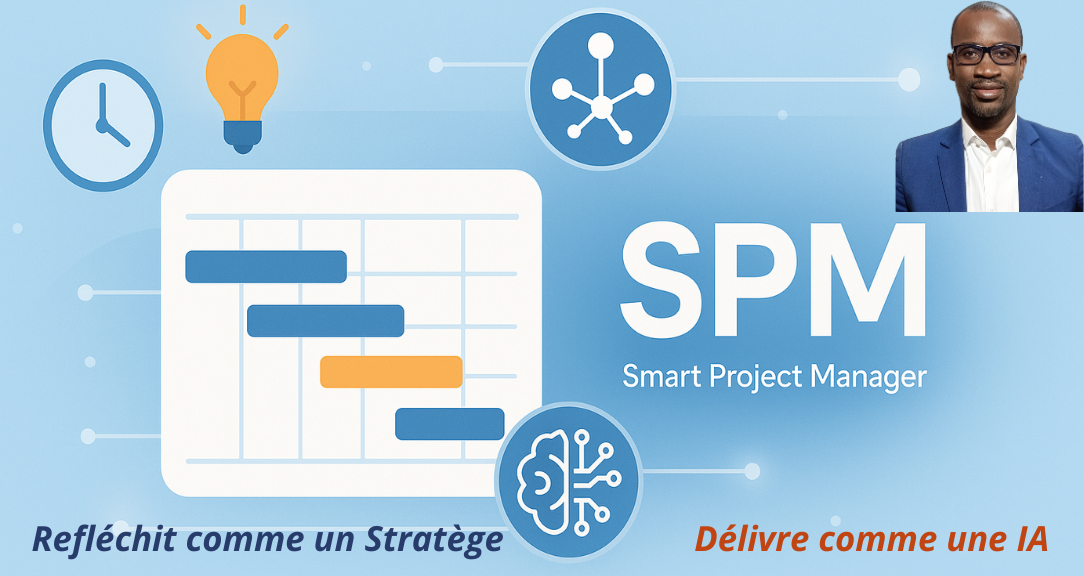 SPM
Smart Project Manager

Refléchit comme un Stratège

Délivre comme une IA